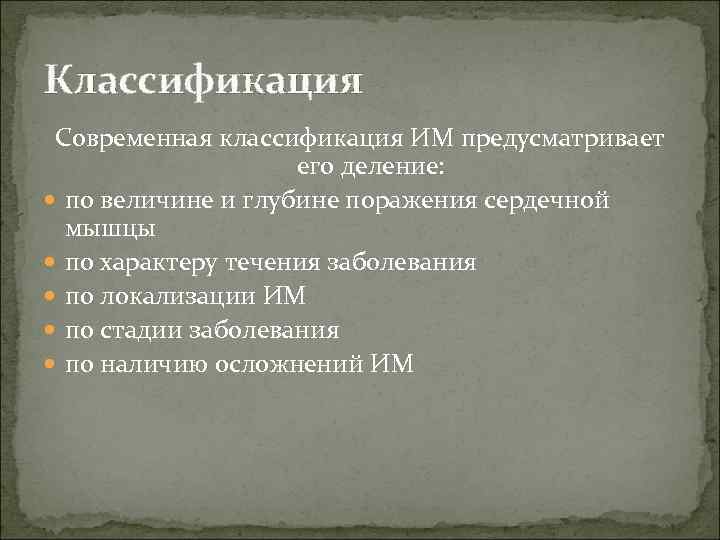 Классификация

Современная классификация ИМ предусматривает его деление:

- по величине и глубине поражения сердечной мышцы
- по характеру течения заболевания
- по локализации ИМ
- по стадии заболевания
- по наличию осложнений ИМ